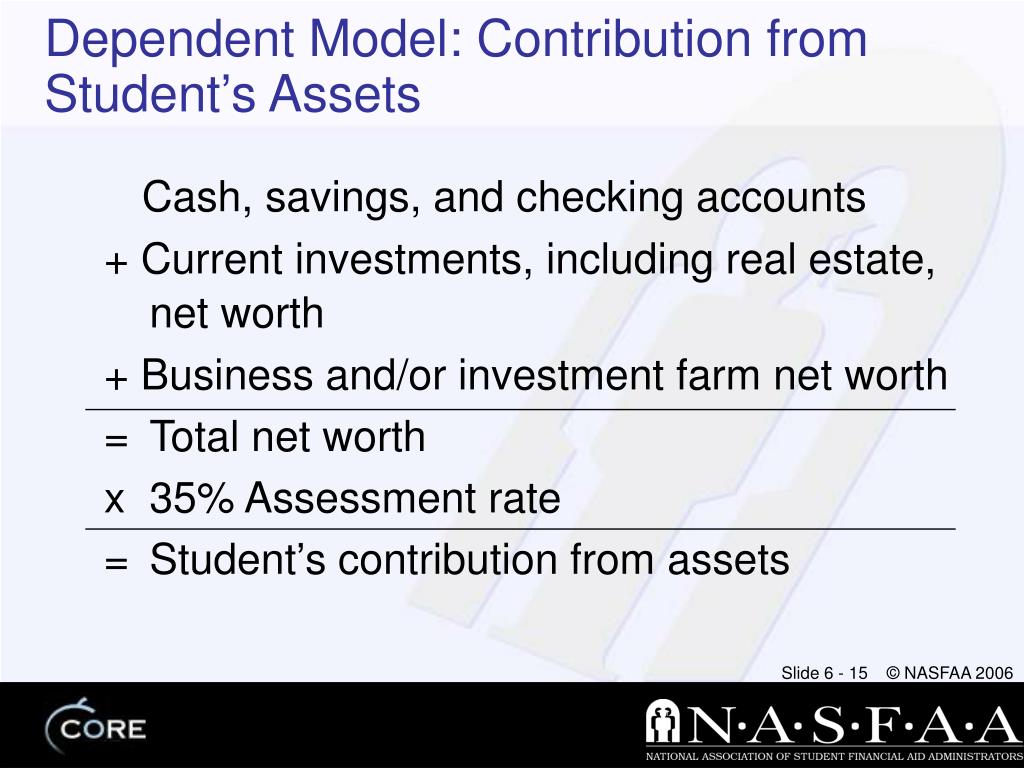 Dependent Model: Contribution from Student's Assets

Cash, savings, and checking accounts
+ Current investments, including real estate, net worth
+ Business and/or investment farm net worth
= Total net worth
x 35% Assessment rate
= Student's contribution from assets

Slide 6 - 15 © NASFAA 2006

CORE

N·A·S·F·A·A
NATIONAL ASSOCIATION OF STUDENT FINANCIAL AID ADMINISTRATORS